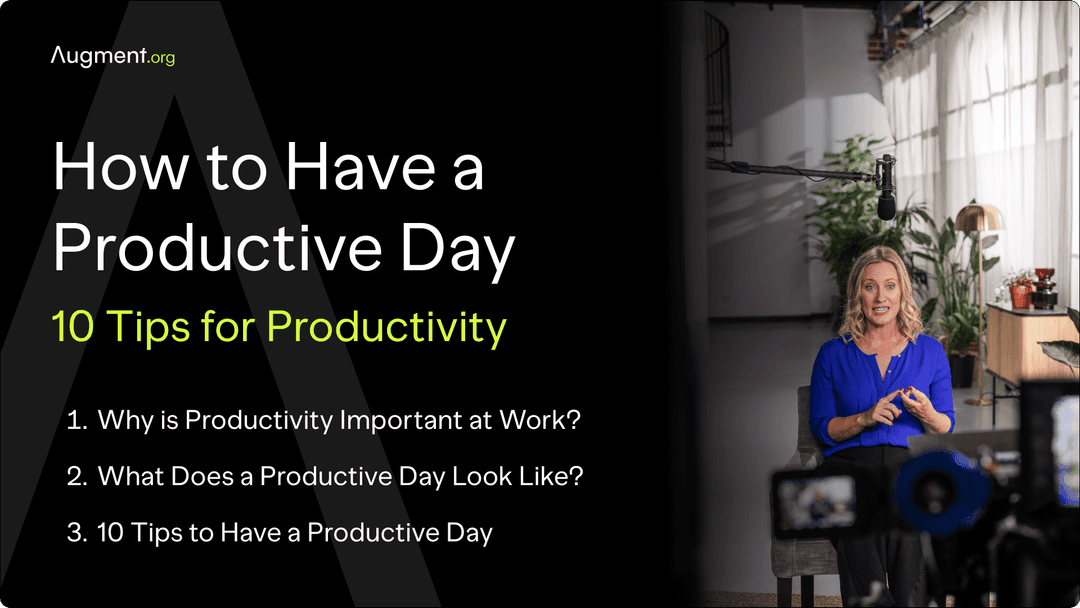 Augment.org

How to Have a Productive Day

10 Tips for Productivity

1. Why is Productivity Important at Work?

2. What Does a Productive Day Look Like?

3. 10 Tips to Have a Productive Day